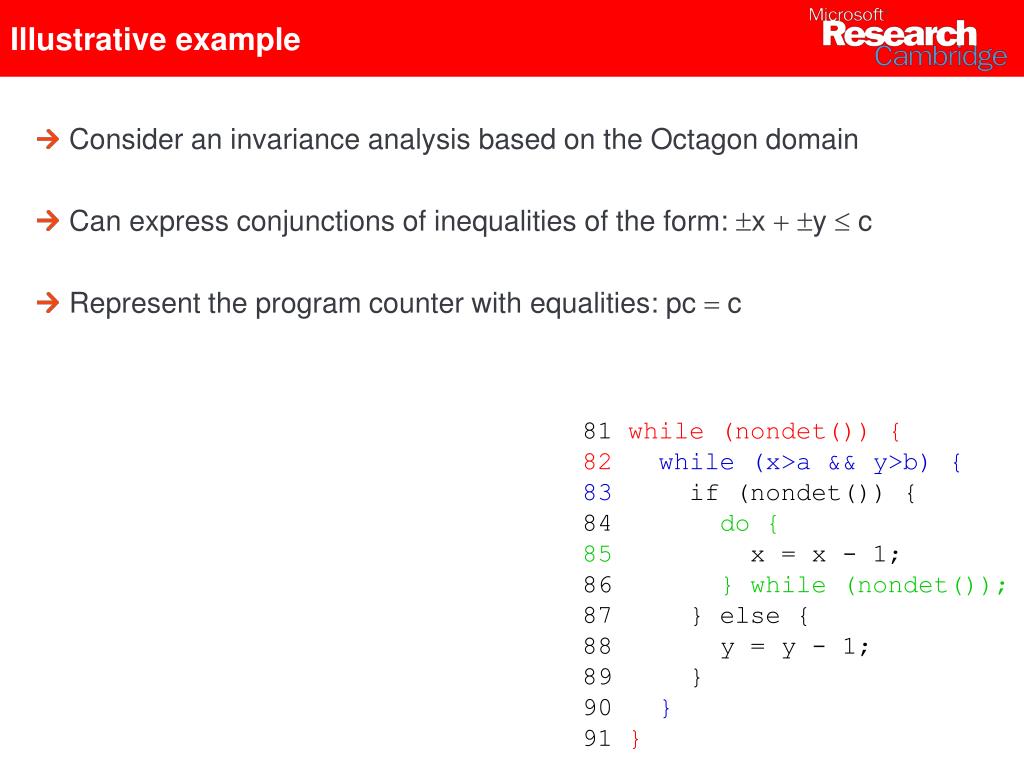 Illustrative example

Microsoft
Research
Cambridge

➔ Consider an invariance analysis based on the Octagon domain

➔ Can express conjunctions of inequalities of the form: $\pm x + \pm y \leq c$

➔ Represent the program counter with equalities: $pc = c$

81 while (nondet()) {
82   while (x>a && y>b) {
83     if (nondet()) {
84       do {
85         x = x - 1;
86       } while (nondet());
87     } else {
88       y = y - 1;
89     }
90   }
91 }